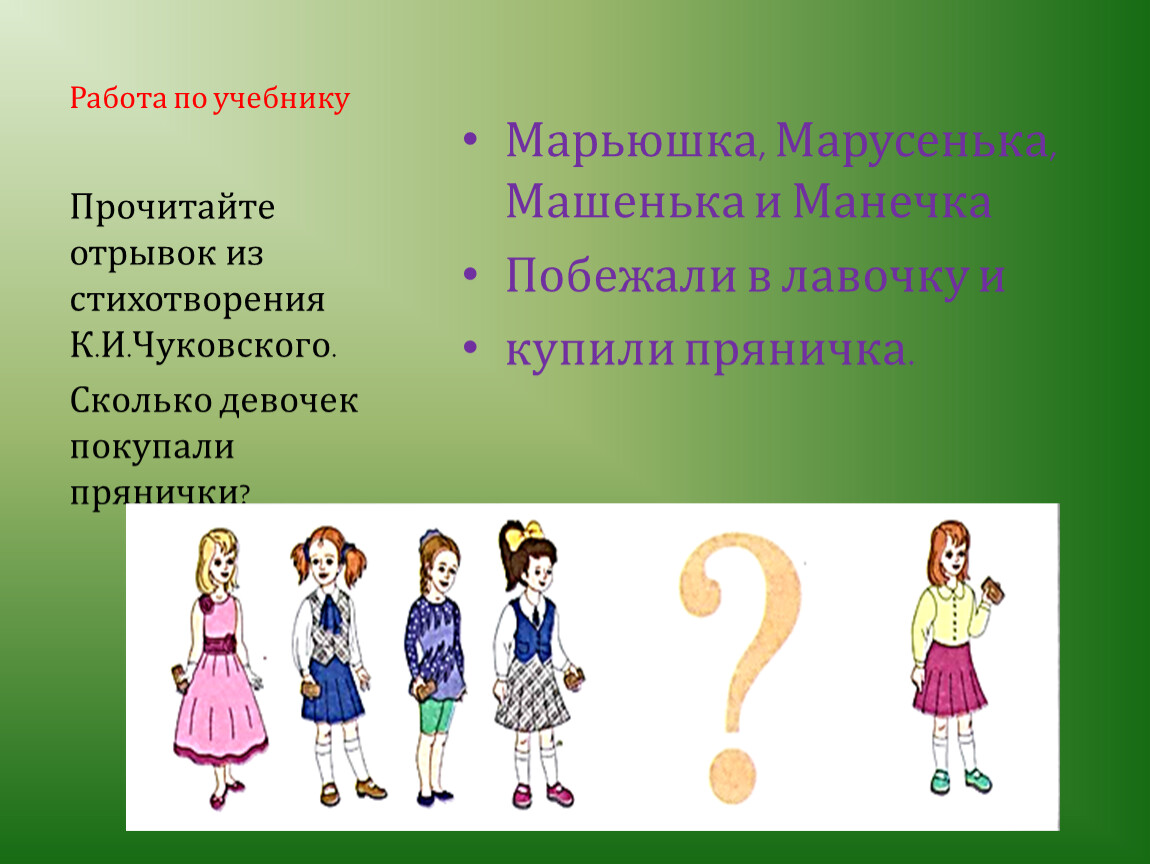 Работа по учебнику

Прочитайте отрывок из стихотворения К.И.Чуковского.

Сколько девочек покупали прянички?

• Марьюшка, Марусенька, Машенька и Манечка
• Побежали в лавочку и
• купили пряничка.

?